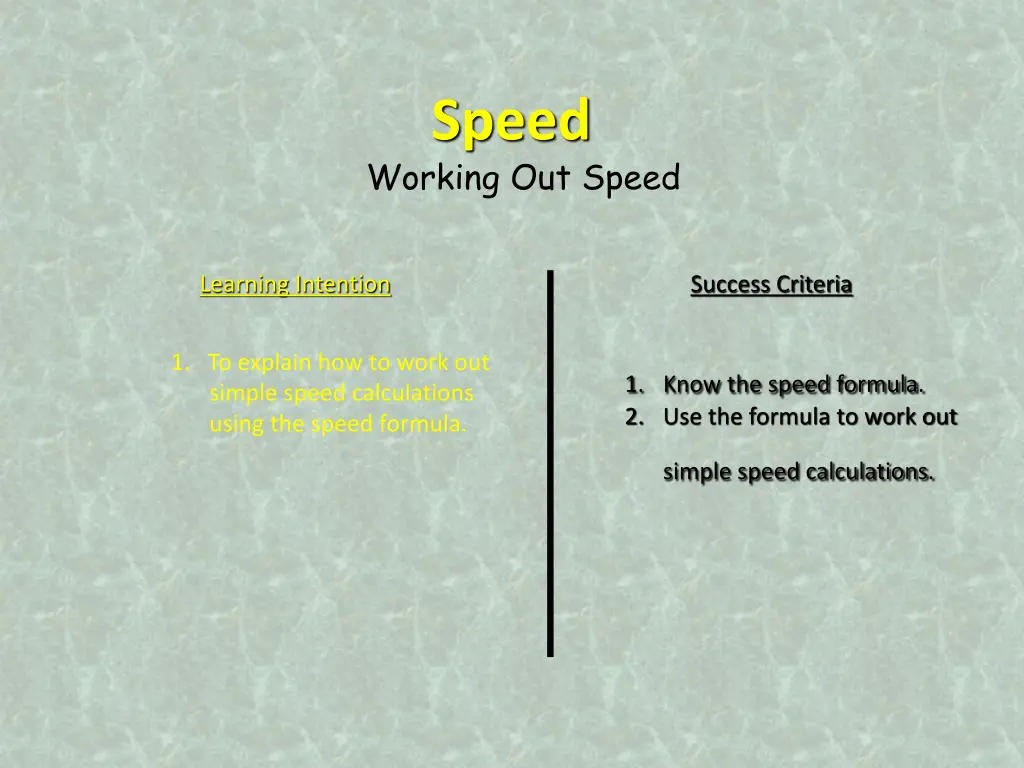 Speed
Working Out Speed

Learning Intention

1. To explain how to work out simple speed calculations using the speed formula.

Success Criteria

1. Know the speed formula.
2. Use the formula to work out simple speed calculations.